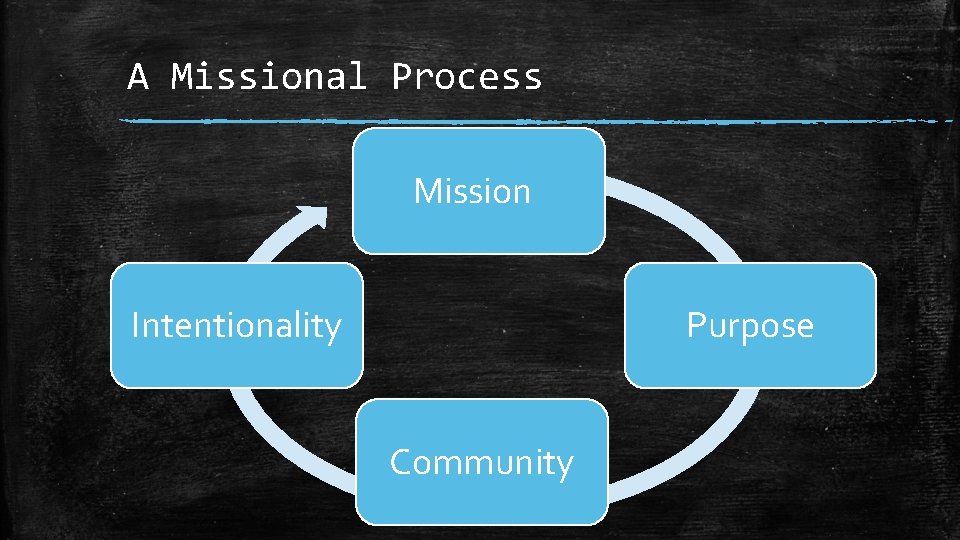 A Missional Process

Mission

Purpose

Community

Intentionality